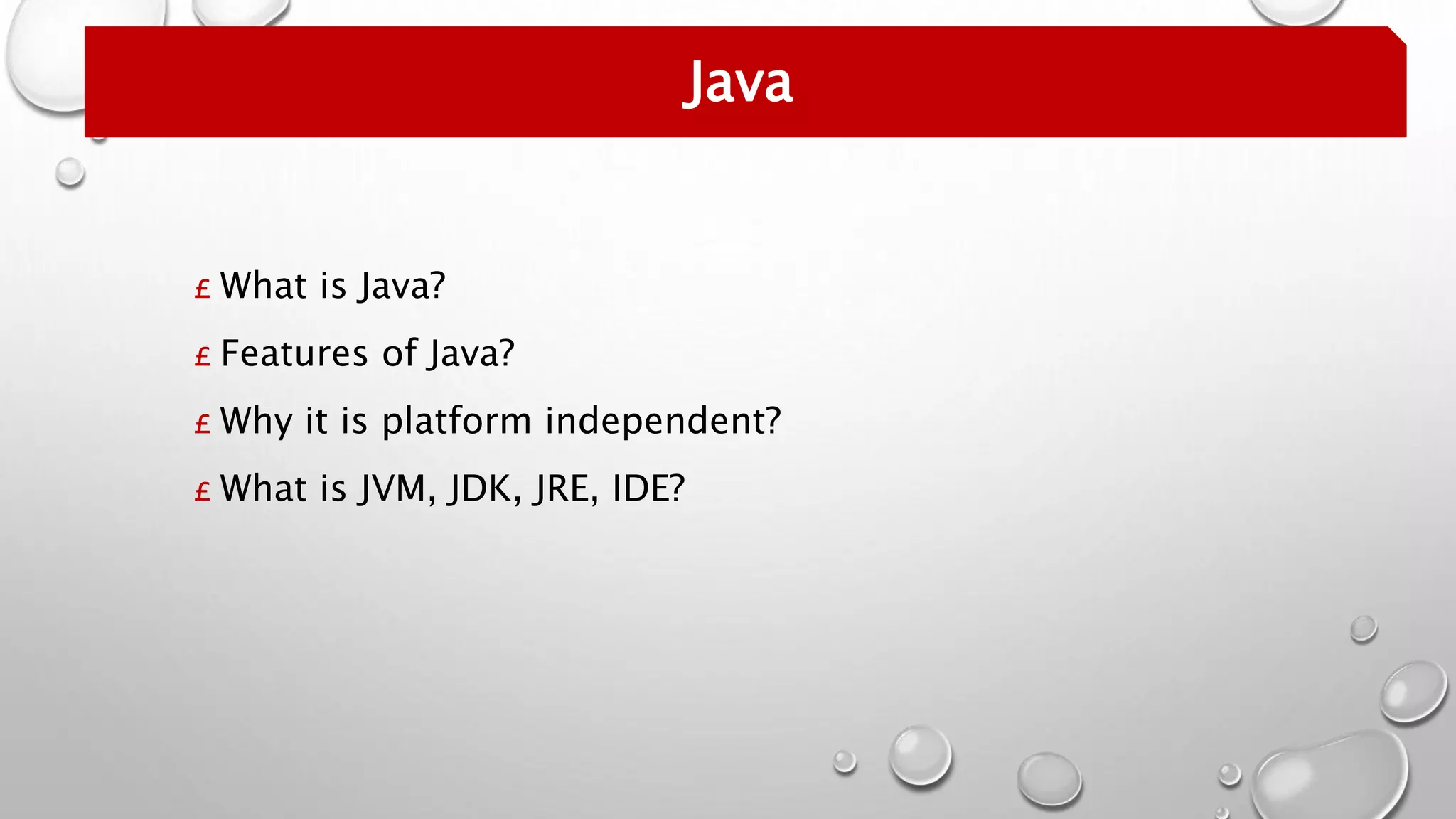 Java

£ What is Java?

£ Features of Java?

£ Why it is platform independent?

£ What is JVM, JDK, JRE, IDE?